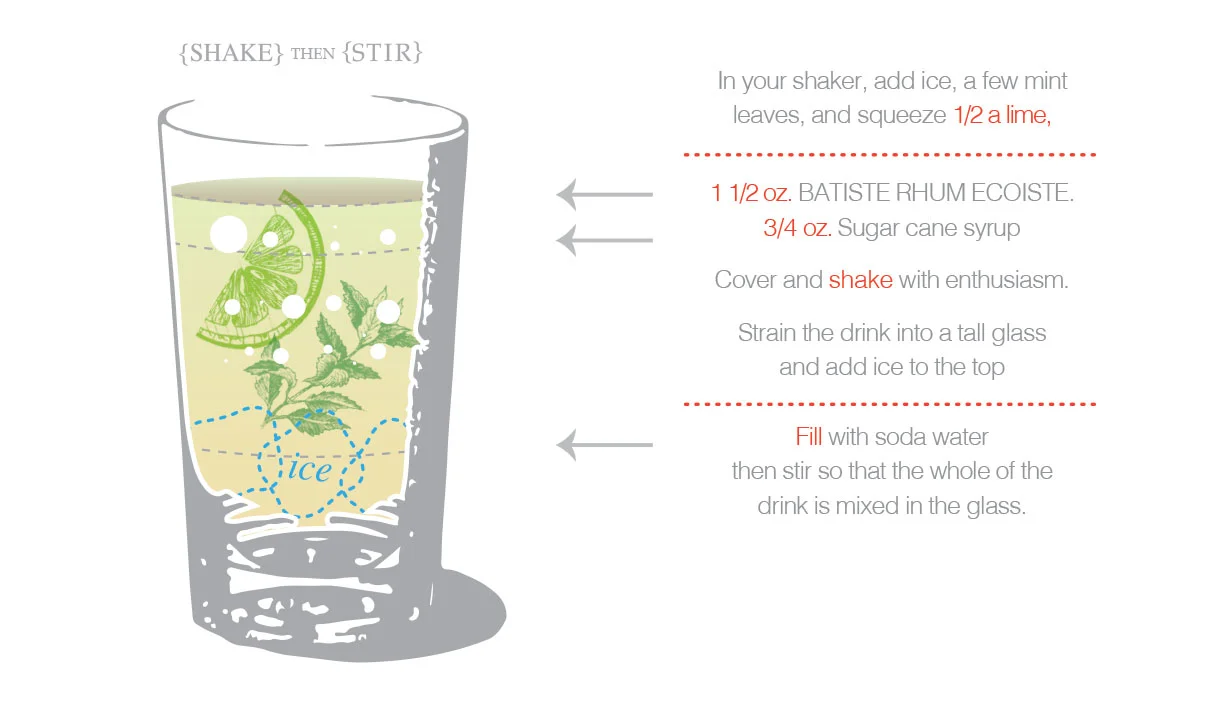 {SHAKE} THEN {STIR}

ice

In your shaker, add ice, a few mint leaves, and squeeze 1/2 a lime,

1 1/2 oz. BATISTE RHUM ECOISTE.
3/4 oz. Sugar cane syrup

Cover and shake with enthusiasm.

Strain the drink into a tall glass and add ice to the top

Fill with soda water then stir so that the whole of the drink is mixed in the glass.